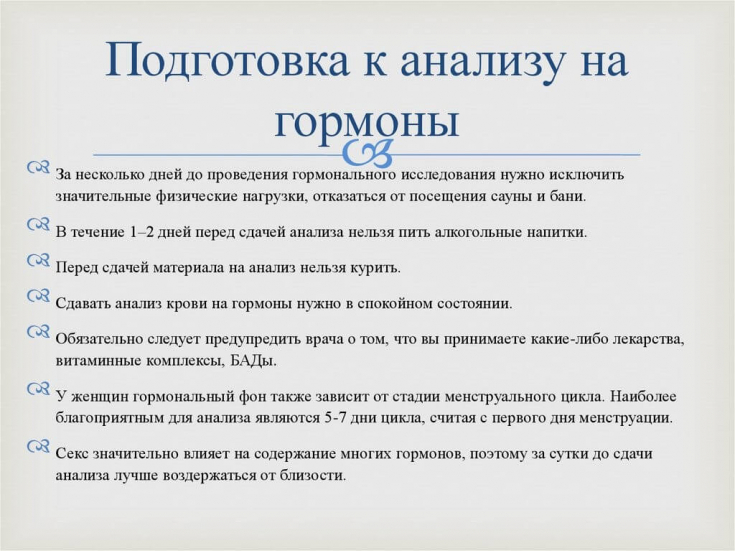 Подготовка к анализу на гормоны

За несколько дней до проведения гормонального исследования нужно исключить значительные физические нагрузки, отказаться от посещения сауны и бани.

В течение 1–2 дней перед сдачей анализа нельзя пить алкогольные напитки.

Перед сдачей материала на анализ нельзя курить.

Сдавать анализ крови на гормоны нужно в спокойном состоянии.

Обязательно следует предупредить врача о том, что вы принимаете какие-либо лекарства, витаминные комплексы, БАДы.

У женщин гормональный фон также зависит от стадии менструального цикла. Наиболее благоприятным для анализа являются 5-7 дни цикла, считая с первого дня менструации.

Секс значительно влияет на содержание многих гормонов, поэтому за сутки до сдачи анализа лучше воздержаться от близости.